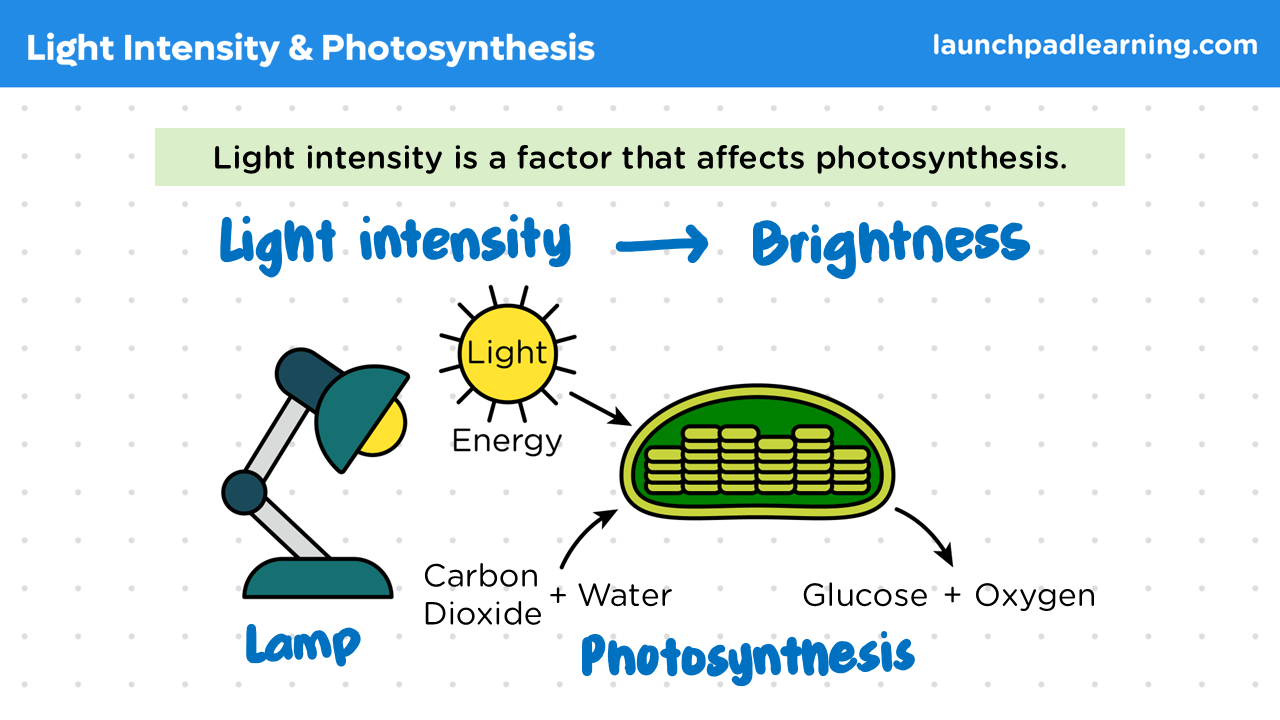 Light Intensity & Photosynthesis

launchpadlearning.com

Light intensity is a factor that affects photosynthesis.

Light intensity → Brightness

Light

Energy

Carbon Dioxide + Water

Glucose + Oxygen

Lamp

Photosynthesis